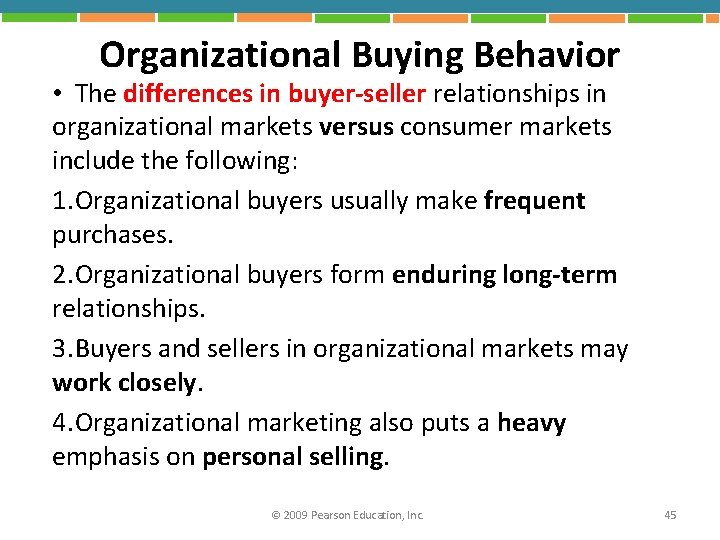 Organizational Buying Behavior

• The differences in buyer-seller relationships in organizational markets versus consumer markets include the following:

1.Organizational buyers usually make frequent purchases.

2.Organizational buyers form enduring long-term relationships.

3.Buyers and sellers in organizational markets may work closely.

4.Organizational marketing also puts a heavy emphasis on personal selling.

© 2009 Pearson Education, Inc.

45